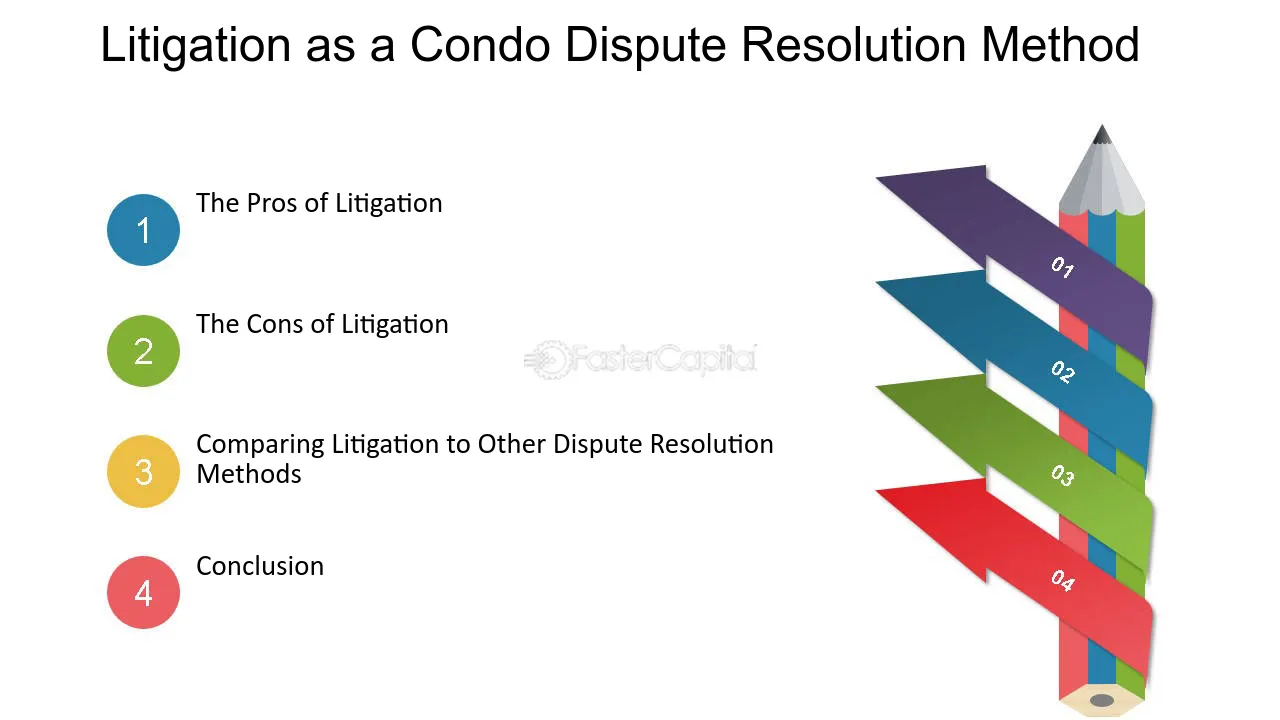 Litigation as a Condo Dispute Resolution Method

1
The Pros of Litigation

2
The Cons of Litigation

3
Comparing Litigation to Other Dispute Resolution Methods

4
Conclusion

01
02
03
04

FasterCapital